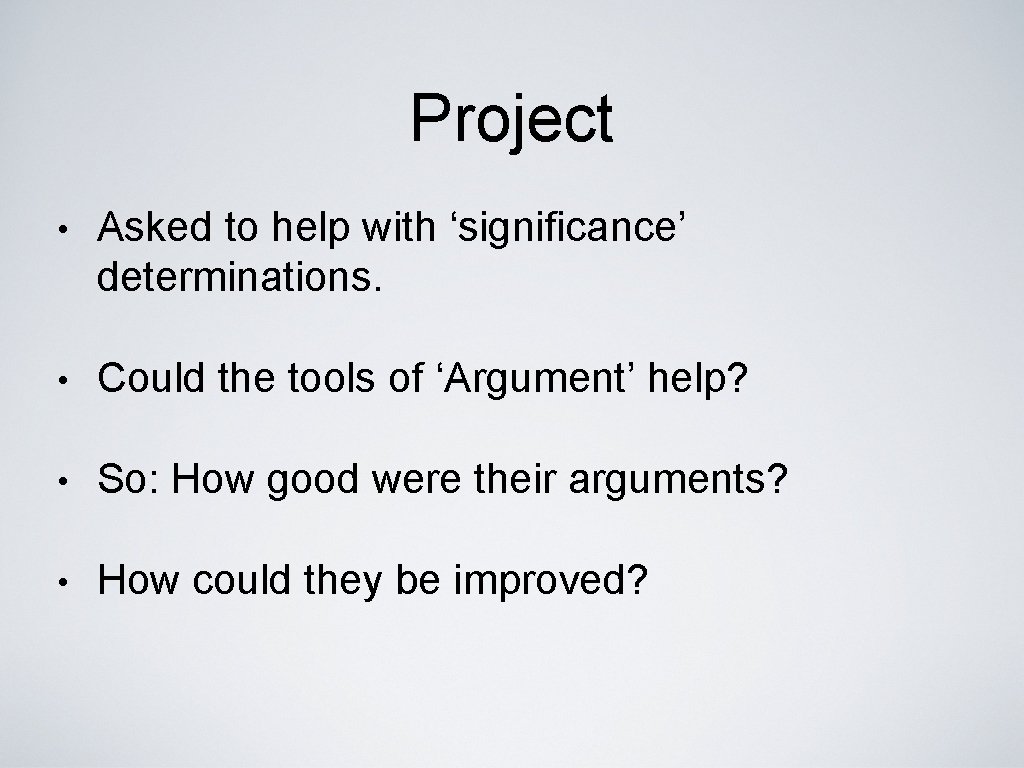 Project

• Asked to help with ‘significance’ determinations.

• Could the tools of ‘Argument’ help?

• So: How good were their arguments?

• How could they be improved?